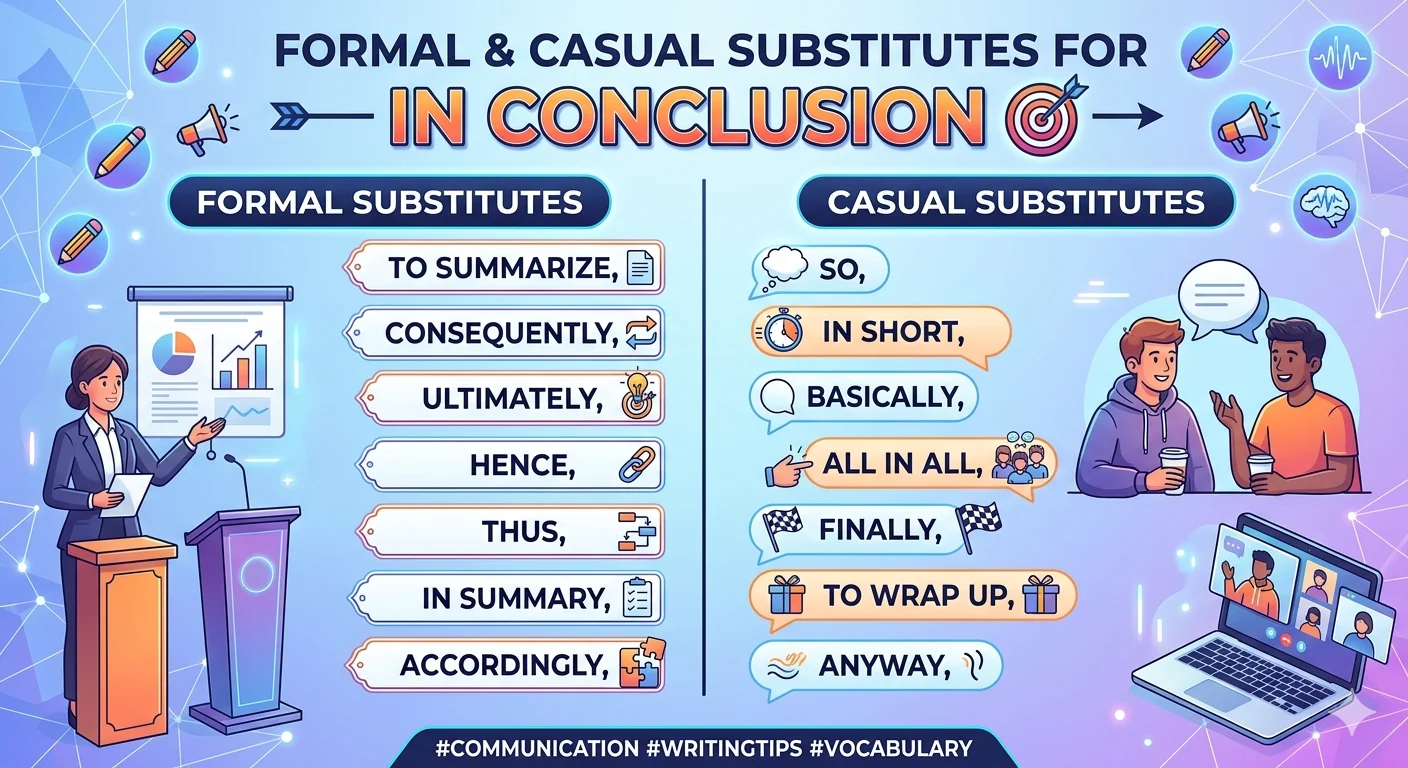 FORMAL & CASUAL SUBSTITUTES FOR
IN CONCLUSION

FORMAL SUBSTITUTES

TO SUMMARIZE,
CONSEQUENTLY,
ULTIMATELY,
HENCE,
THUS,
IN SUMMARY,
ACCORDINGLY,

CASUAL SUBSTITUTES

SO,
IN SHORT,
BASICALLY,
ALL IN ALL,
FINALLY,
TO WRAP UP,
ANYWAY,

#COMMUNICATION #WRITINGTIPS #VOCABULARY